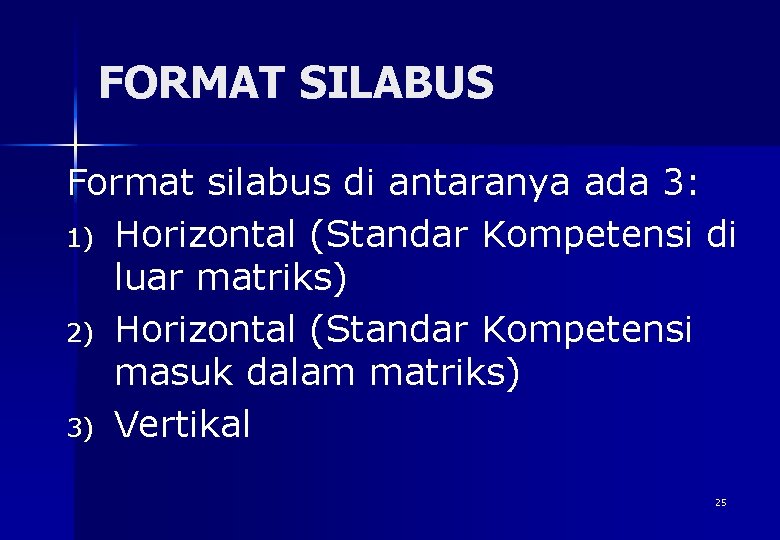 FORMAT SILABUS

Format silabus di antaranya ada 3:

1) Horizontal (Standar Kompetensi di luar matriks)

2) Horizontal (Standar Kompetensi masuk dalam matriks)

3) Vertikal

25